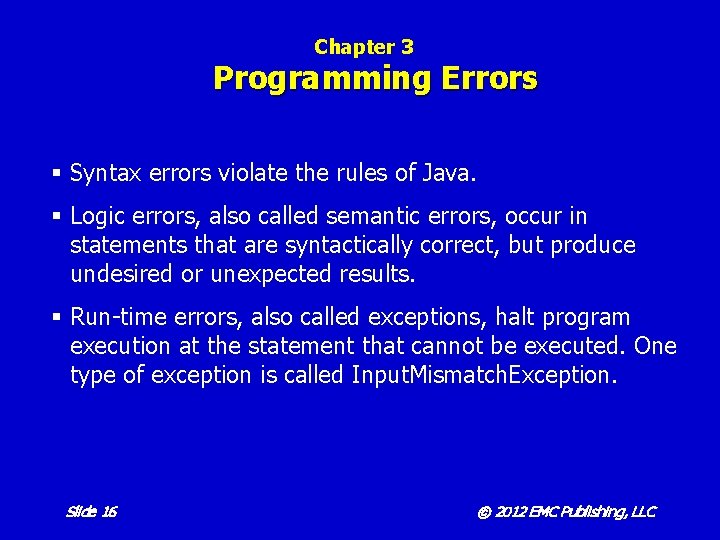 Chapter 3
Programming Errors

▪ Syntax errors violate the rules of Java.

▪ Logic errors, also called semantic errors, occur in statements that are syntactically correct, but produce undesired or unexpected results.

▪ Run-time errors, also called exceptions, halt program execution at the statement that cannot be executed. One type of exception is called InputMismatchException.

Slide 16

© 2012 EMC Publishing, LLC